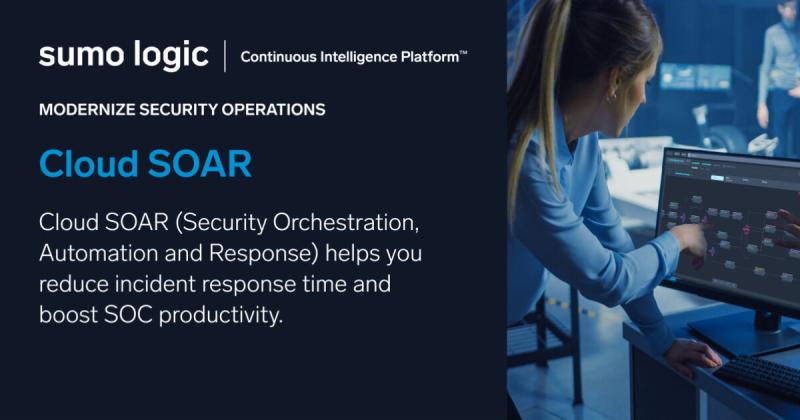 sumo logic | Continuous Intelligence Platform™

MODERNIZE SECURITY OPERATIONS

Cloud SOAR

Cloud SOAR (Security Orchestration, Automation and Response) helps you reduce incident response time and boost SOC productivity.